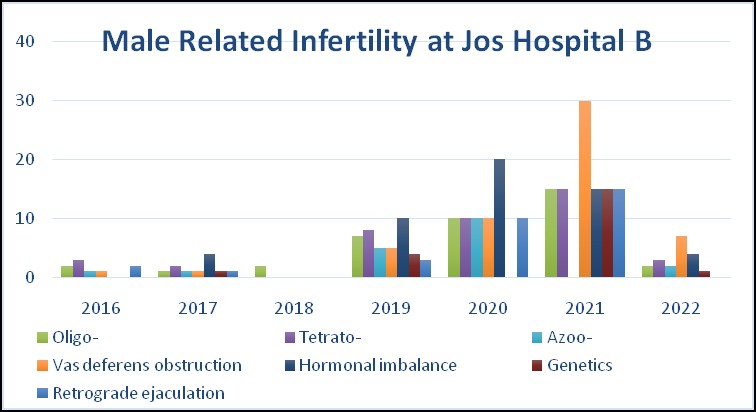 Male Related Infertility at Jos Hospital B

40
30
20
10
0

2016 2017 2018 2019 2020 2021 2022

Oligo-
Tetrato-
Azoo-
Vas deferens obstruction
Hormonal imbalance
Genetics
Retrograde ejaculation